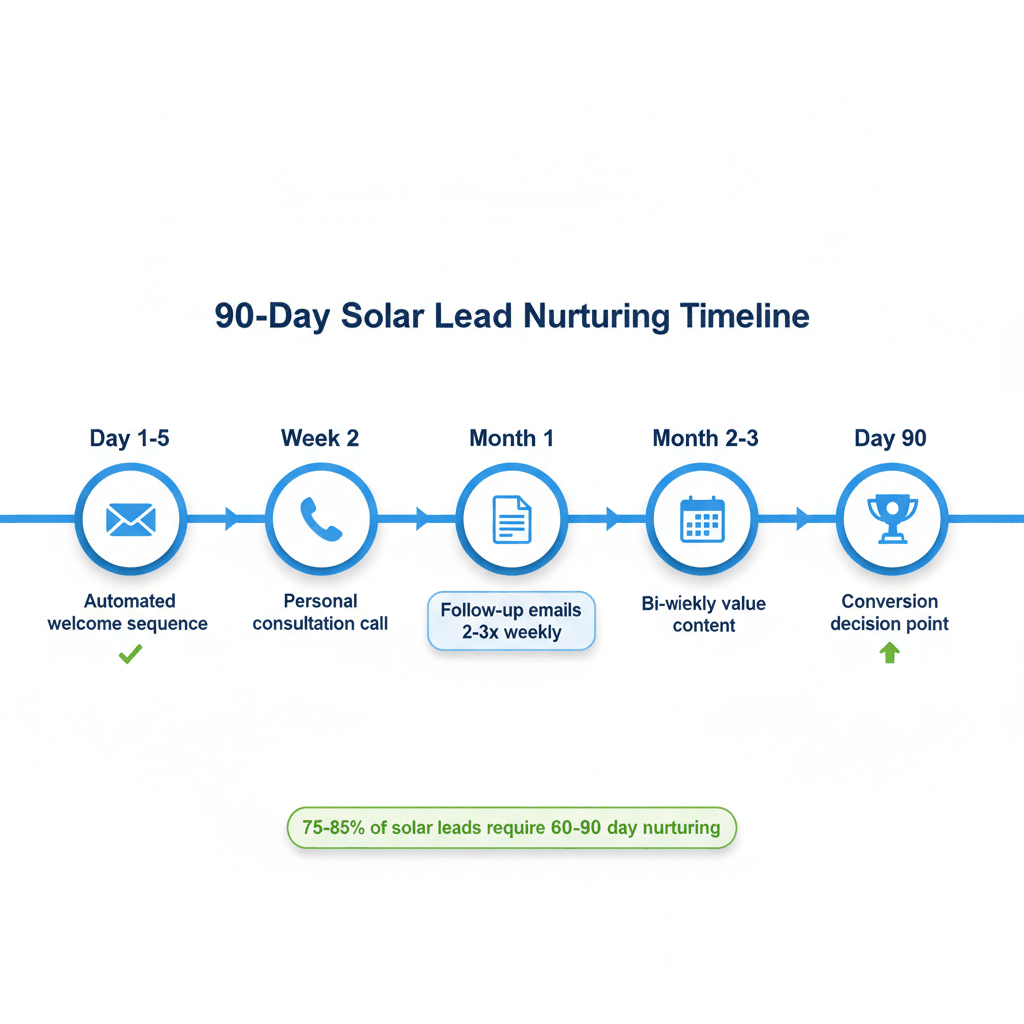 90-Day Solar Lead Nurturing Timeline

Day 1-5

Automated welcome sequence

Week 2

Personal consultation call

Month 1

Follow-up emails 2-3x weekly

Month 2-3

Bi-wiekly value content

Day 90

Conversion decision point

75-85% of solar leads require 60-90 day nurturing